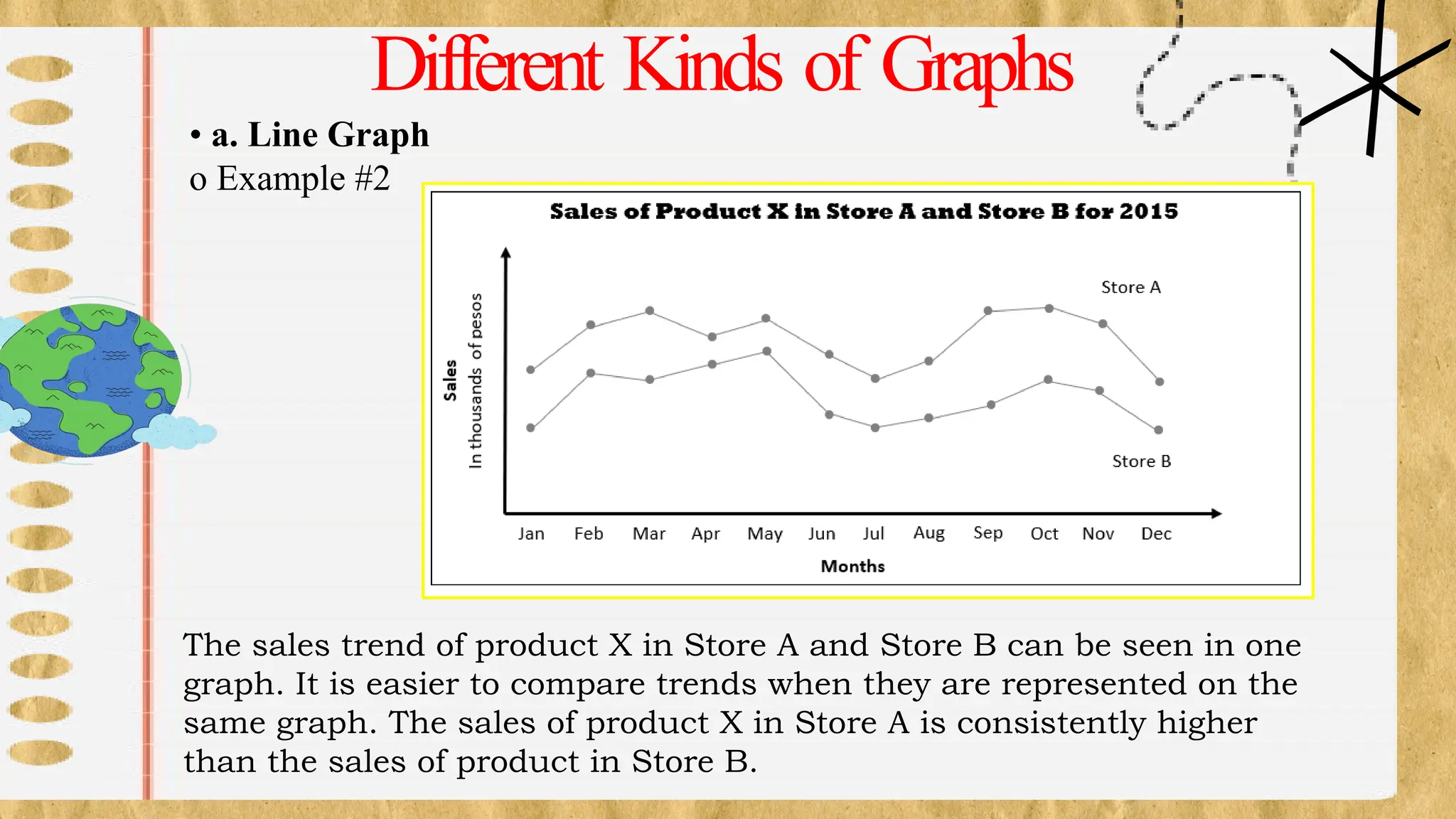 Different Kinds of Graphs

• a. Line Graph
o Example #2

Sales of Product X in Store A and Store B for 2015

Sales
In thousands of pesos

Store A

Store B

Jan Feb Mar Apr May Jun Jul Aug Sep Oct Nov Dec

Months

The sales trend of product X in Store A and Store B can be seen in one graph. It is easier to compare trends when they are represented on the same graph. The sales of product X in Store A is consistently higher than the sales of product in Store B.